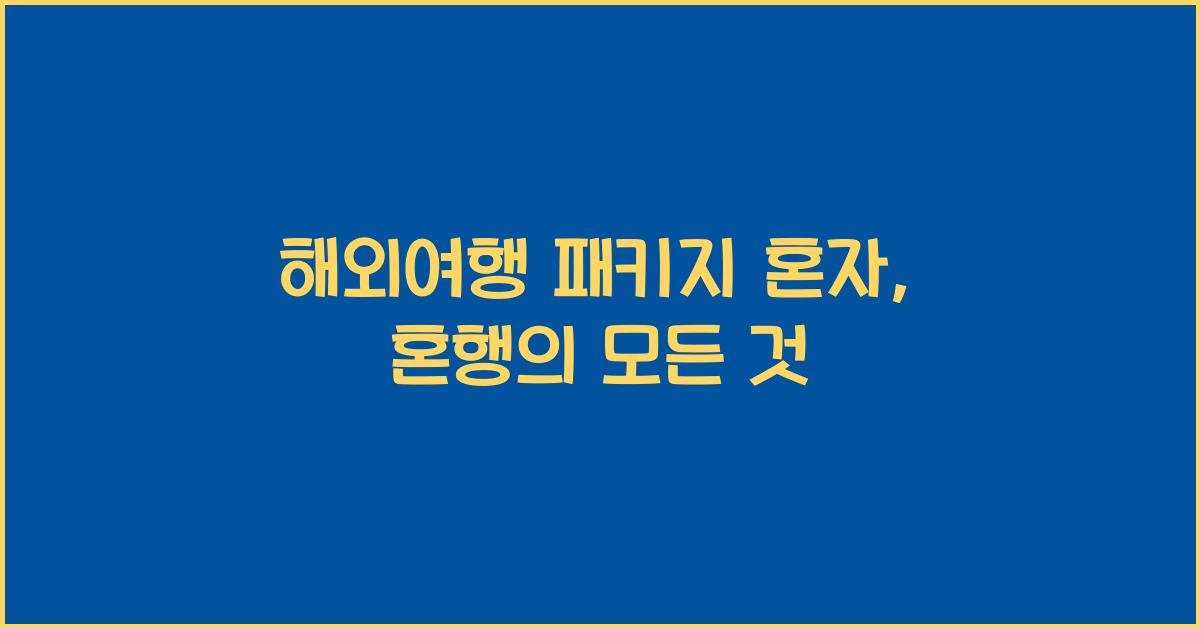 해외여행 패키지 혼자,
혼행의 모든 것